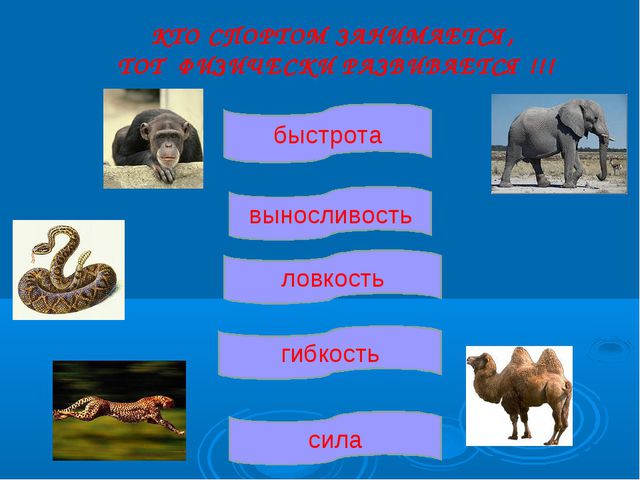 КТО СПОРТОМ ЗАНИМАЕТСЯ ,
ТОТ ФИЗИЧЕСКИ РАЗВИВАЕТСЯ !!!

быстрота

выносливость

ловкость

гибкость

сила